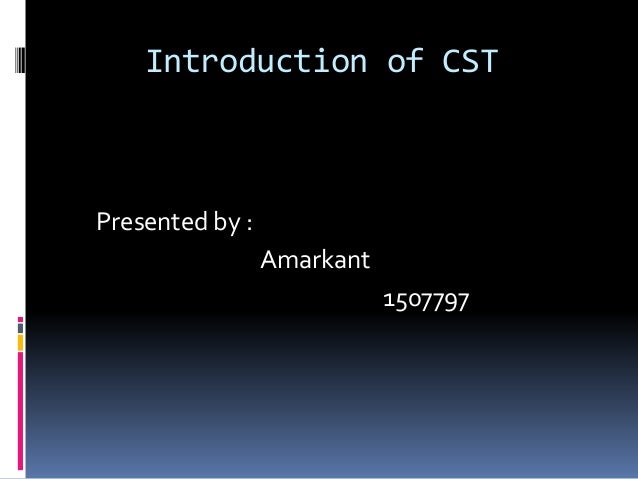 Introduction of CST

Presented by :

Amarkant

1507797